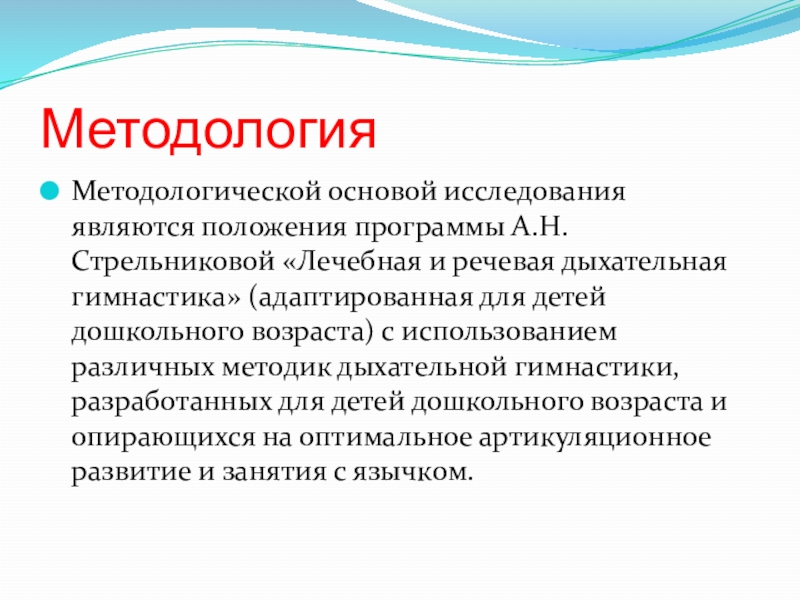 Методология

Методологической основой исследования являются положения программы А.Н. Стрельниковой «Лечебная и речевая дыхательная гимнастика» (адаптированная для детей дошкольного возраста) с использованием различных методик дыхательной гимнастики, разработанных для детей дошкольного возраста и опирающихся на оптимальное артикуляционное развитие и занятия с язычком.